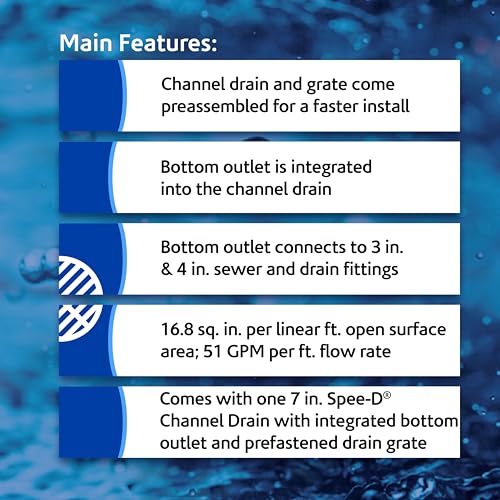 Main Features:

Channel drain and grate come preassembled for a faster install

Bottom outlet is integrated into the channel drain

Bottom outlet connects to 3 in. & 4 in. sewer and drain fittings

16.8 sq. in. per linear ft. open surface area; 51 GPM per ft. flow rate

Comes with one 7 in. Spee-D® Channel Drain with integrated bottom outlet and prefastened drain grate